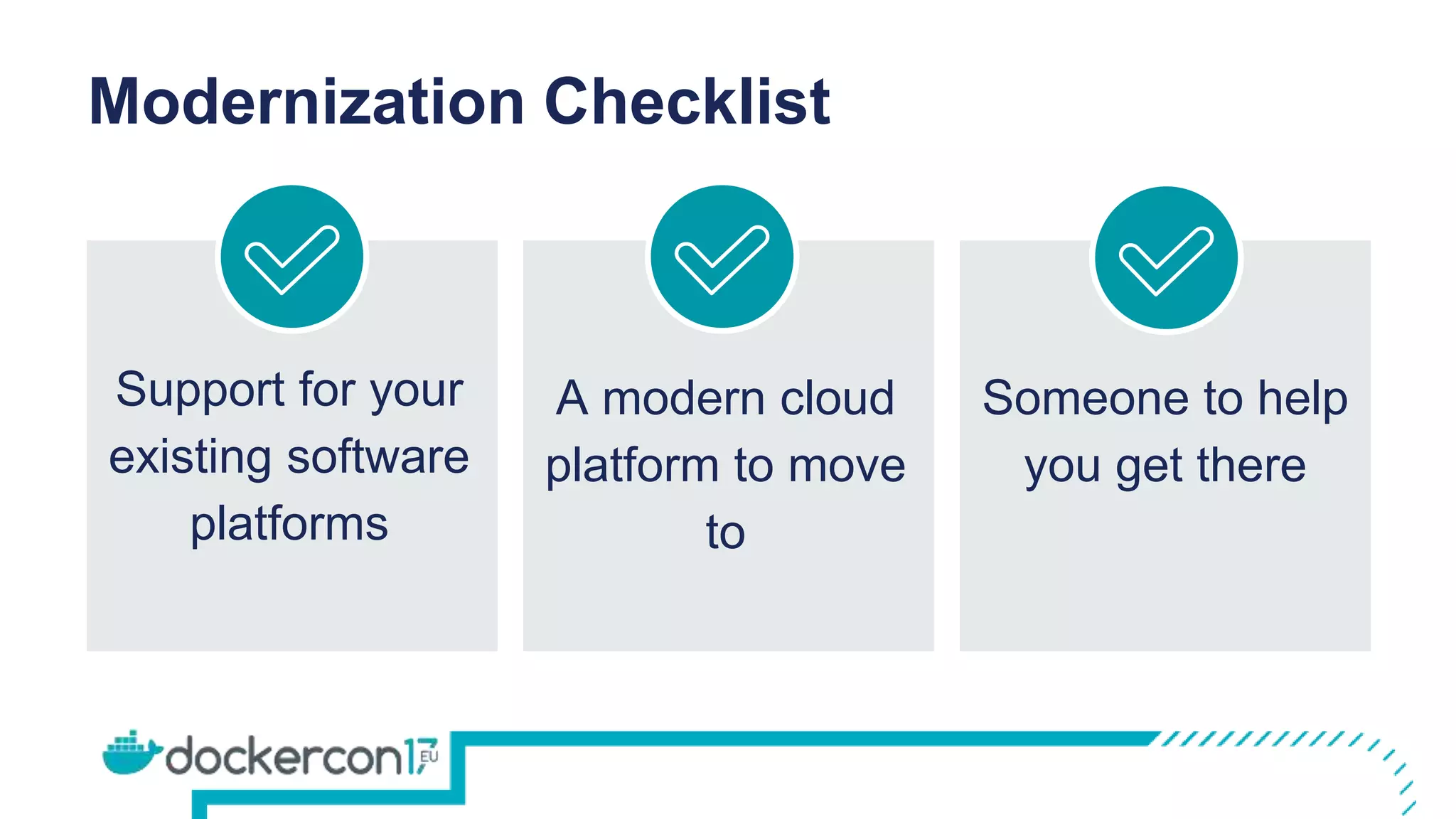 Modernization Checklist

Support for your existing software platforms

A modern cloud platform to move to

Someone to help you get there

dockercon17 EU